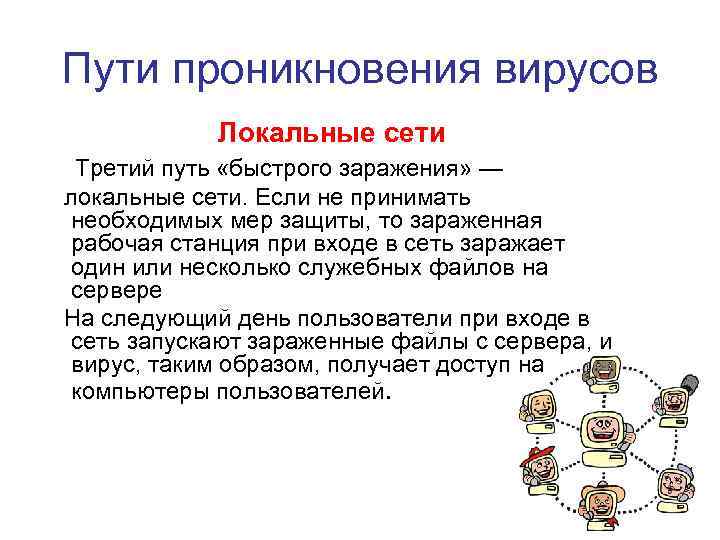 Пути проникновения вирусов

Локальные сети

Третий путь «быстрого заражения» — локальные сети. Если не принимать необходимых мер защиты, то зараженная рабочая станция при входе в сеть заражает один или несколько служебных файлов на сервере

На следующий день пользователи при входе в сеть запускают зараженные файлы с сервера, и вирус, таким образом, получает доступ на компьютеры пользователей.